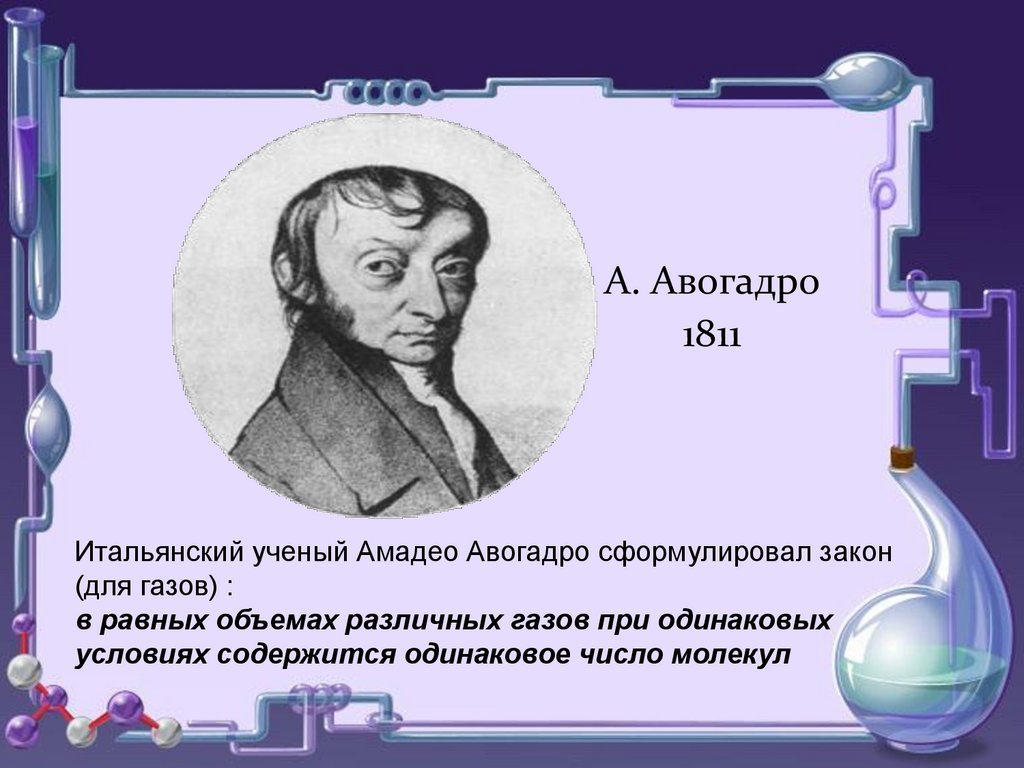 А. Авогадро
1811

Итальянский ученый Амадео Авогадро сформулировал закон (для газов) :
в равных объемах различных газов при одинаковых условиях содержится одинаковое число молекул